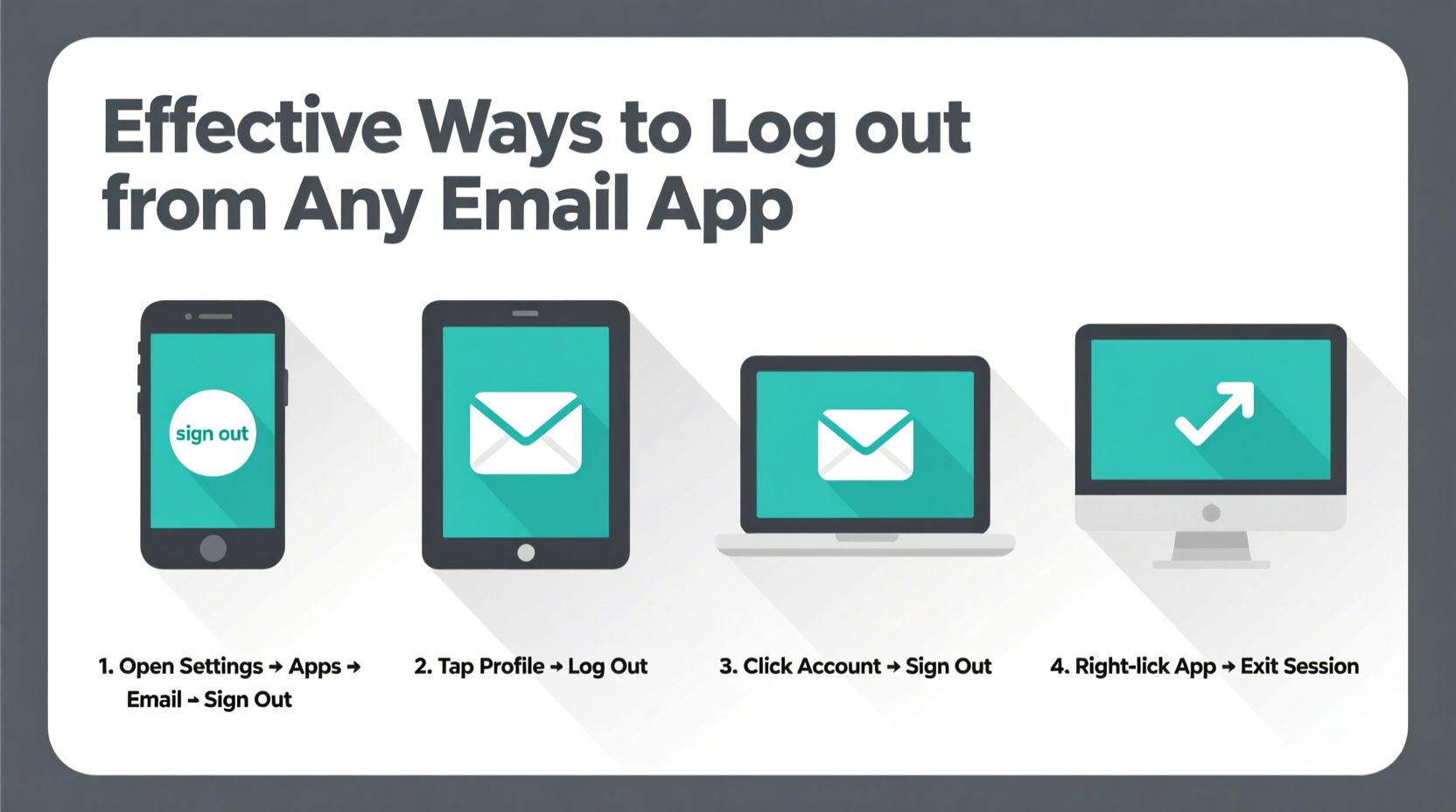 Effective Ways to Log out from Any Email App

sign out

1. Open Settings → Apps → Email → Sign Out

2. Tap Profile → Log Out

3. Click Account → Sign Out

4. Right-lick App → Exit Session